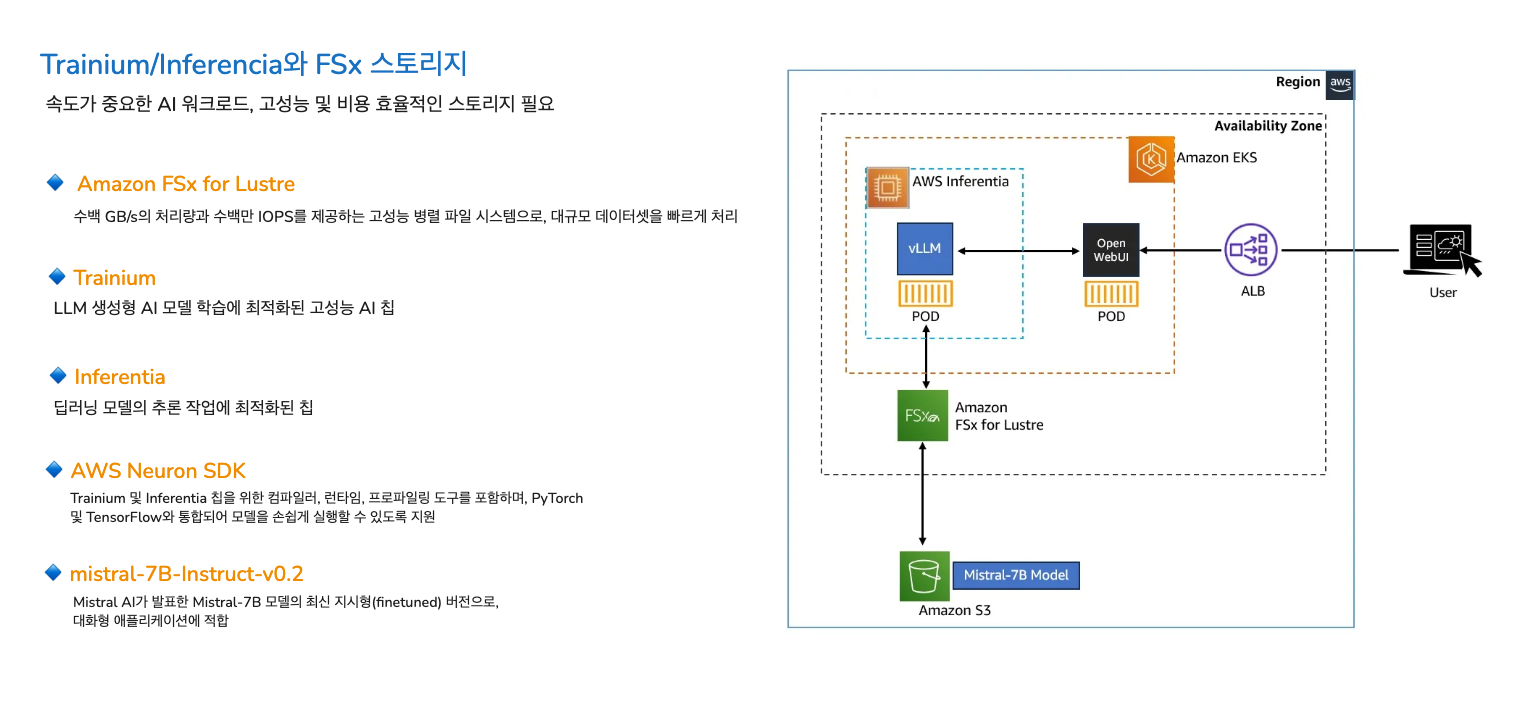 Trainium/Inferencia와 FSx 스토리지

속도가 중요한 AI 워크로드, 고성능 및 비용 효율적인 스토리지 필요

Amazon FSx for Lustre

수백 GB/s의 처리량과 수백만 IOPS를 제공하는 고성능 병렬 파일 시스템으로, 대규모 데이터셋을 빠르게 처리

Trainium

LLM 생성형 AI 모델 학습에 최적화된 고성능 AI 칩

Inferentia

딥러닝 모델의 추론 작업에 최적화된 칩

AWS Neuron SDK

Trainium 및 Inferentia 칩을 위한 컴파일러, 런타임, 프로파일링 도구를 포함하며, PyTorch 및 TensorFlow와 통합되어 모델을 손쉽게 실행할 수 있도록 지원

mistral-7B-Instruct-v0.2

Mistral AI가 발표한 Mistral-7B 모델의 최신 지시형(finetuned) 버전으로, 대화형 애플리케이션에 적합

Region
aws
Availability Zone
Amazon EKS
AWS Inferentia
vLLM
POD
Open WebUI
POD
ALB
User
FSx
Amazon FSx for Lustre
Mistral-7B Model
Amazon S3